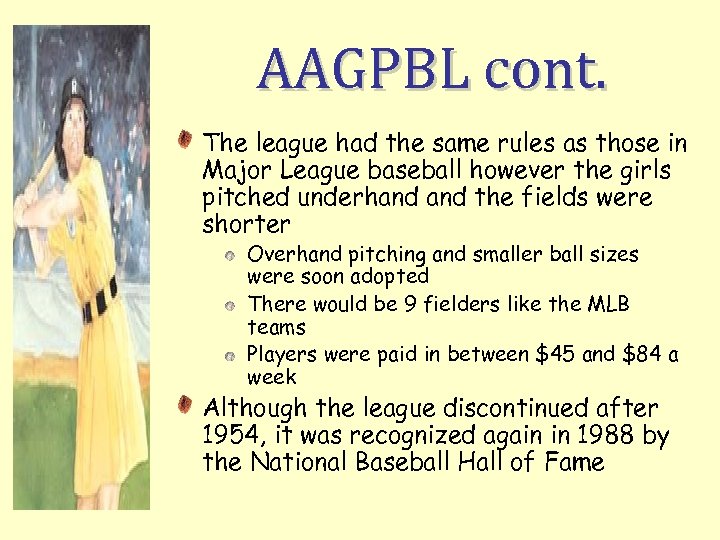 AAGPBL cont.

The league had the same rules as those in Major League baseball however the girls pitched underhand and the fields were shorter

Overhand pitching and smaller ball sizes were soon adopted

There would be 9 fielders like the MLB teams

Players were paid in between \$45 and \$84 a week

Although the league discontinued after 1954, it was recognized again in 1988 by the National Baseball Hall of Fame